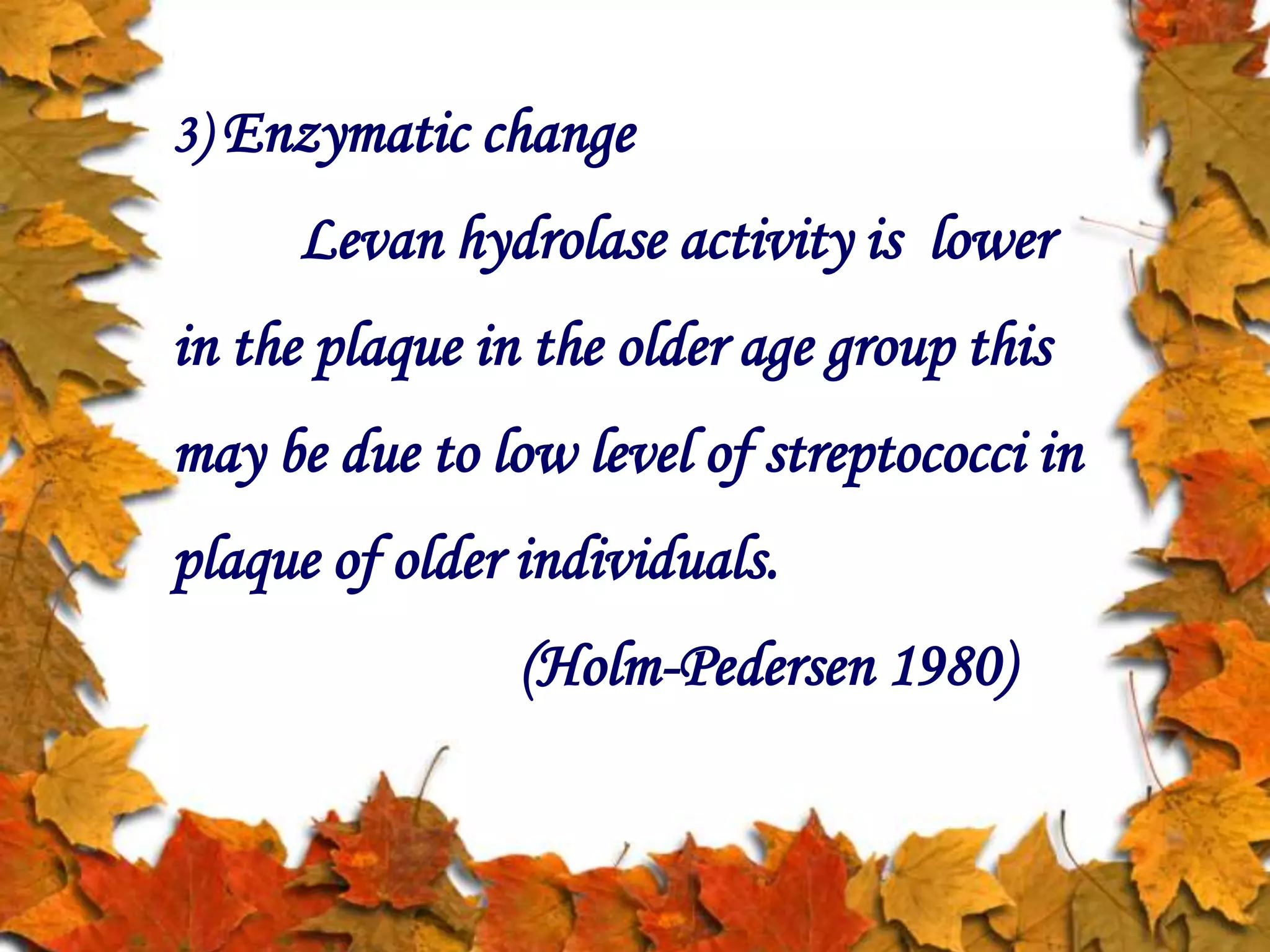 3) Enzymatic change

Levan hydrolase activity is lower in the plaque in the older age group this may be due to low level of streptococci in plaque of older individuals.

(Holm-Pedersen 1980)